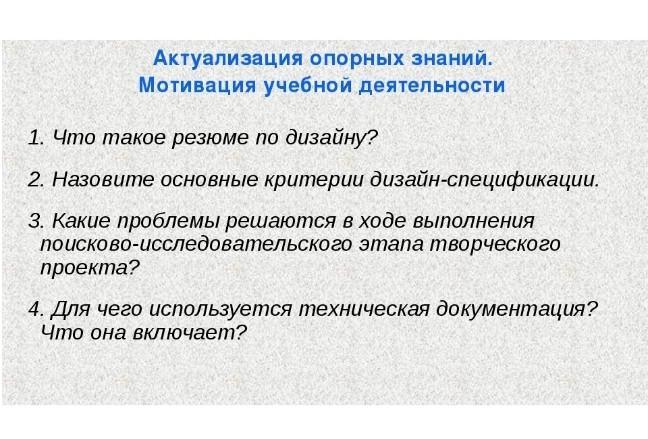 Актуализация опорных знаний.
Мотивация учебной деятельности

1. Что такое резюме по дизайну?

2. Назовите основные критерии дизайн-спецификации.

3. Какие проблемы решаются в ходе выполнения поисково-исследовательского этапа творческого проекта?

4. Для чего используется техническая документация? Что она включает?